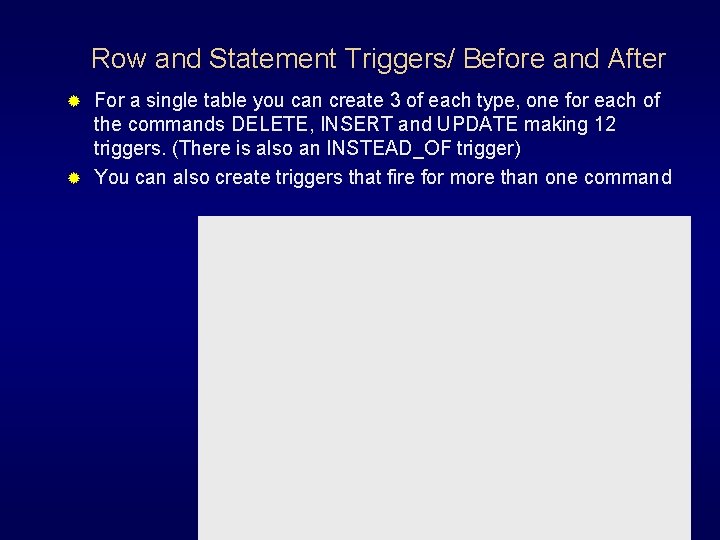 Row and Statement Triggers/ Before and After

For a single table you can create 3 of each type, one for each of the commands DELETE, INSERT and UPDATE making 12 triggers. (There is also an INSTEAD_OF trigger)

You can also create triggers that fire for more than one command